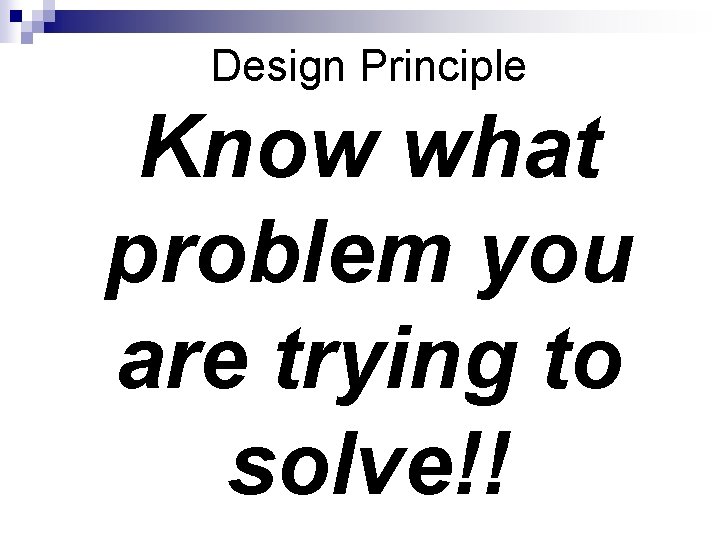 Design Principle

Know what problem you are trying to solve!!